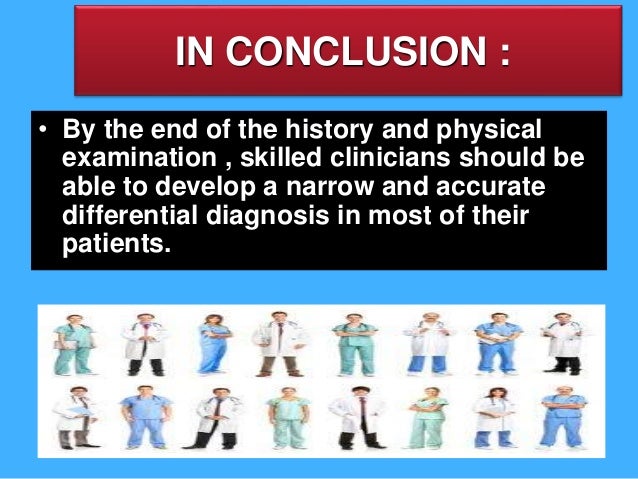 IN CONCLUSION :

• By the end of the history and physical examination , skilled clinicians should be able to develop a narrow and accurate differential diagnosis in most of their patients.